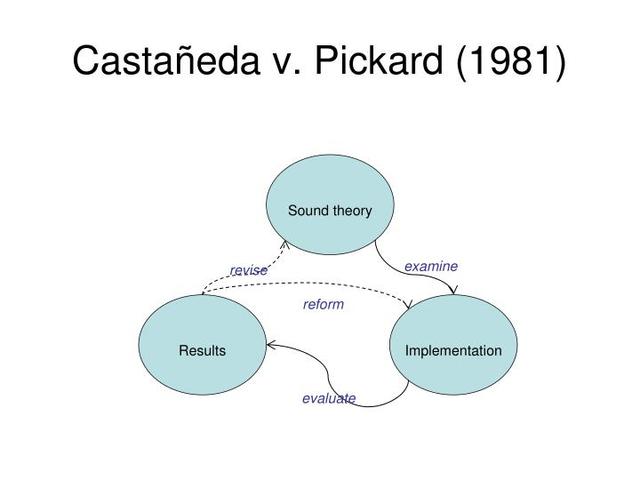 Castañeda v. Pickard (1981)

Sound theory

revise

examine

reform

Results

Implementation

evaluate